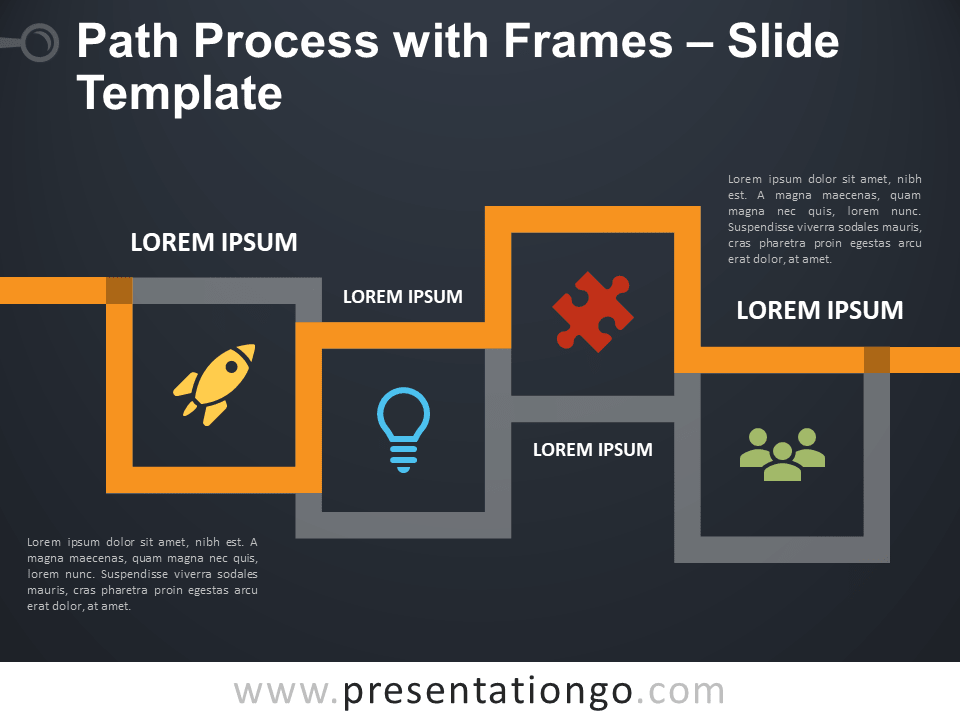 Path Process with Frames – Slide Template

Lorem ipsum dolor sit amet, nibh est. A magna maecenas, quam magna nec quis, lorem nunc. Suspendisse viverra sodales mauris, cras pharetra proin egestas arcu erat dolor, at amet.

LOREM IPSUM

LOREM IPSUM

LOREM IPSUM

LOREM IPSUM

Lorem ipsum dolor sit amet, nibh est. A magna maecenas, quam magna nec quis, lorem nunc. Suspendisse viverra sodales mauris, cras pharetra proin egestas arcu erat dolor, at amet.

www.presentationgo.com